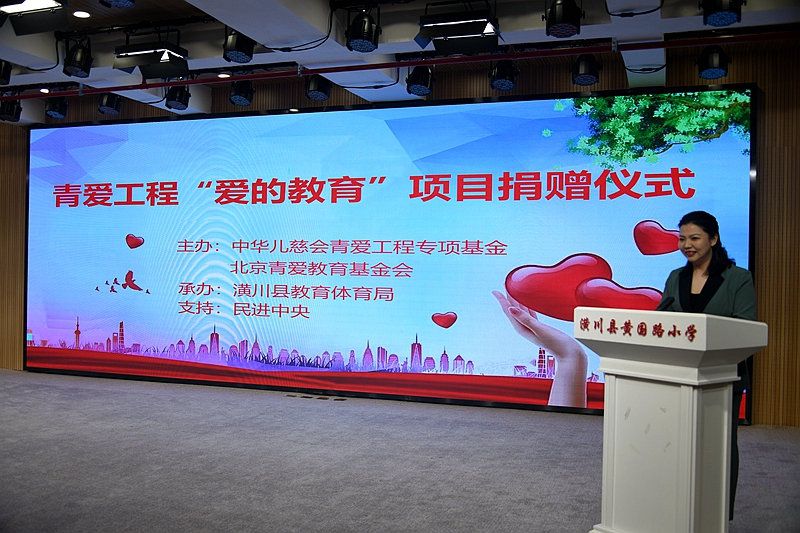 青爱工程“爱的教育”项目捐赠仪式

主办：中华儿慈会青爱工程专项基金
北京青爱教育基金会
承办：潢川县教育体育局
支持：民进中央

潢川县黄国路小学